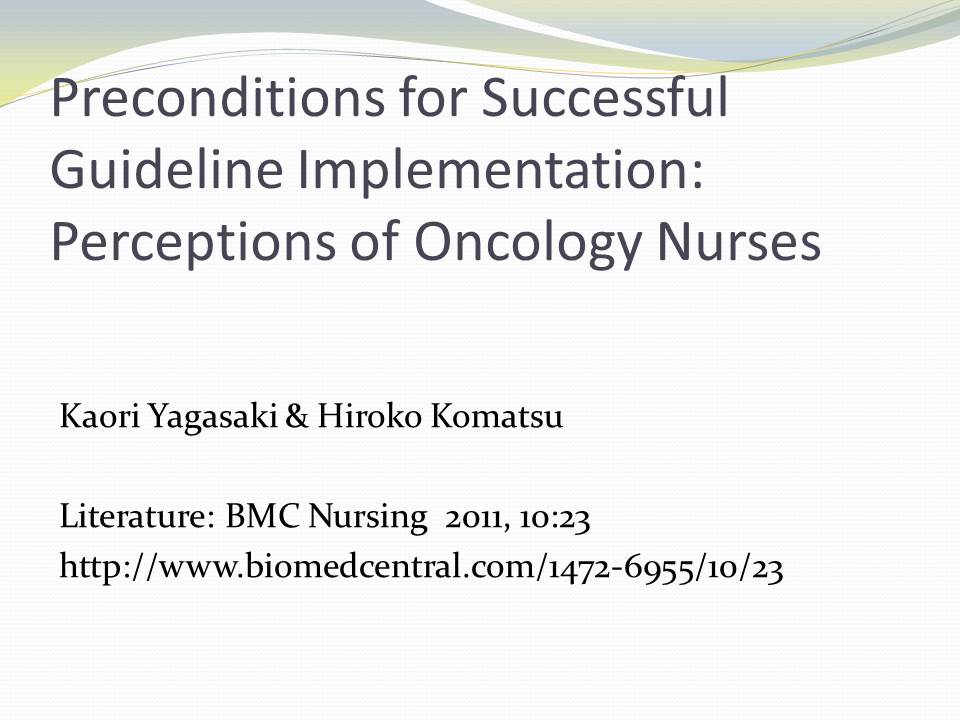 Preconditions for Successful Guideline Implementation: Perceptions of Oncology Nurses

Kaori Yagasaki & Hiroko Komatsu

Literature: BMC Nursing 2011, 10:23
http://www.biomedcentral.com/1472-6955/10/23